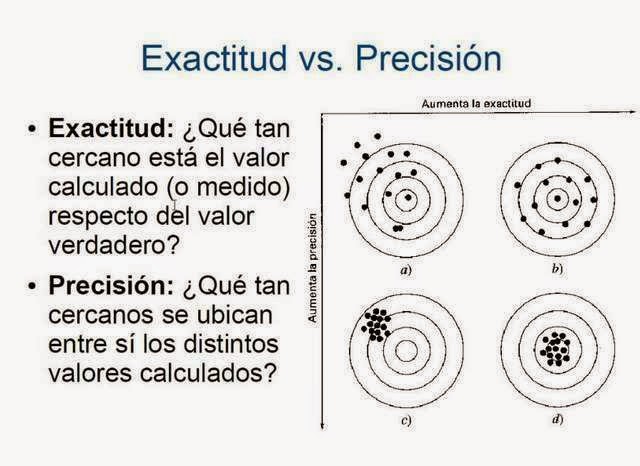 Exactitud vs. Precisión

• **Exactitud:** ¿Qué tan cercano está el valor calculado (o medido) respecto del valor verdadero?

• **Precisión:** ¿Qué tan cercanos se ubican entre sí los distintos valores calculados?

Aumenta la exactitud

Aumenta la precisión

a)

b)

c)

d)